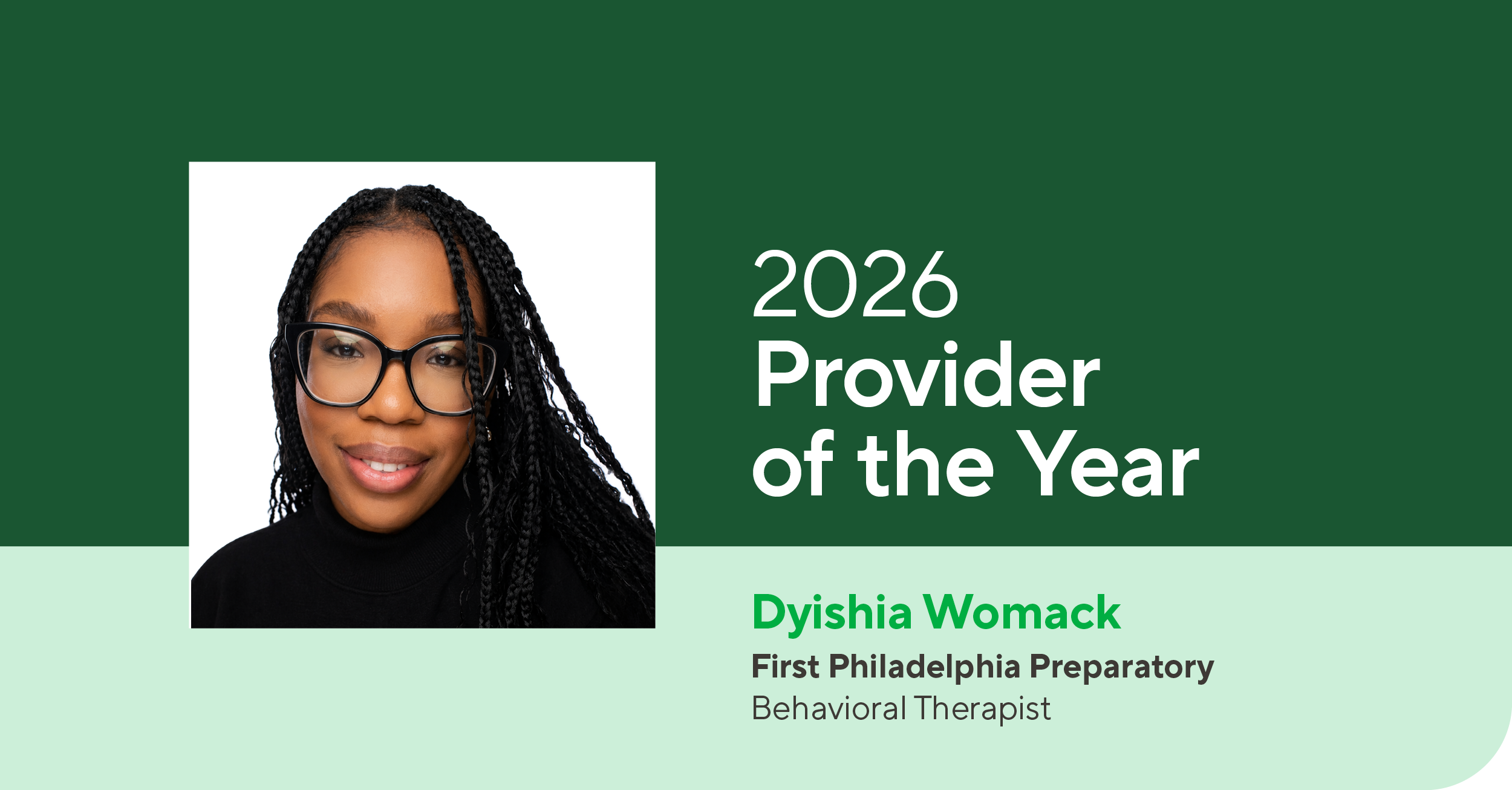 2026
Provider of the Year

Dyishia Womack
First Philadelphia Preparatory
Behavioral Therapist